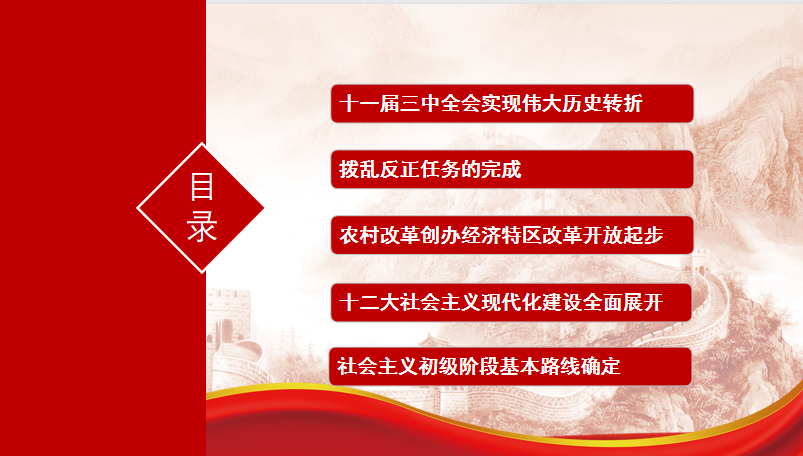 目录

十一届三中全会实现伟大历史转折

拨乱反正任务的完成

农村改革创办经济特区改革开放起步

十二大社会主义现代化建设全面展开

社会主义初级阶段基本路线确定